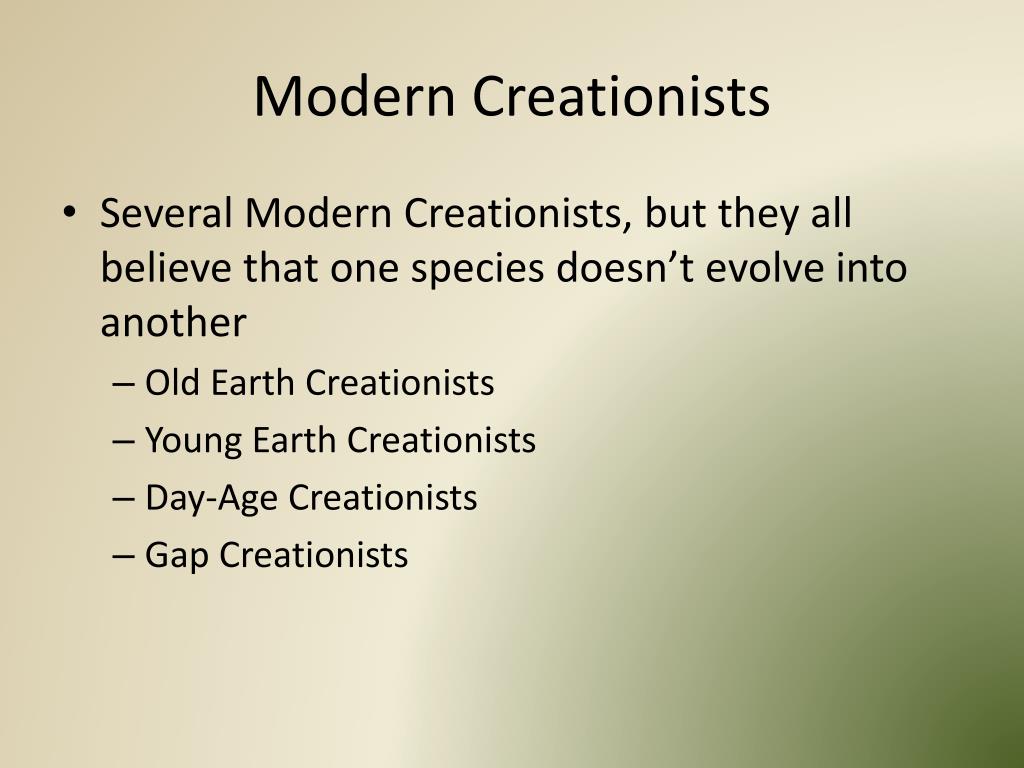 Modern Creationists

• Several Modern Creationists, but they all believe that one species doesn’t evolve into another
– Old Earth Creationists
– Young Earth Creationists
– Day-Age Creationists
– Gap Creationists